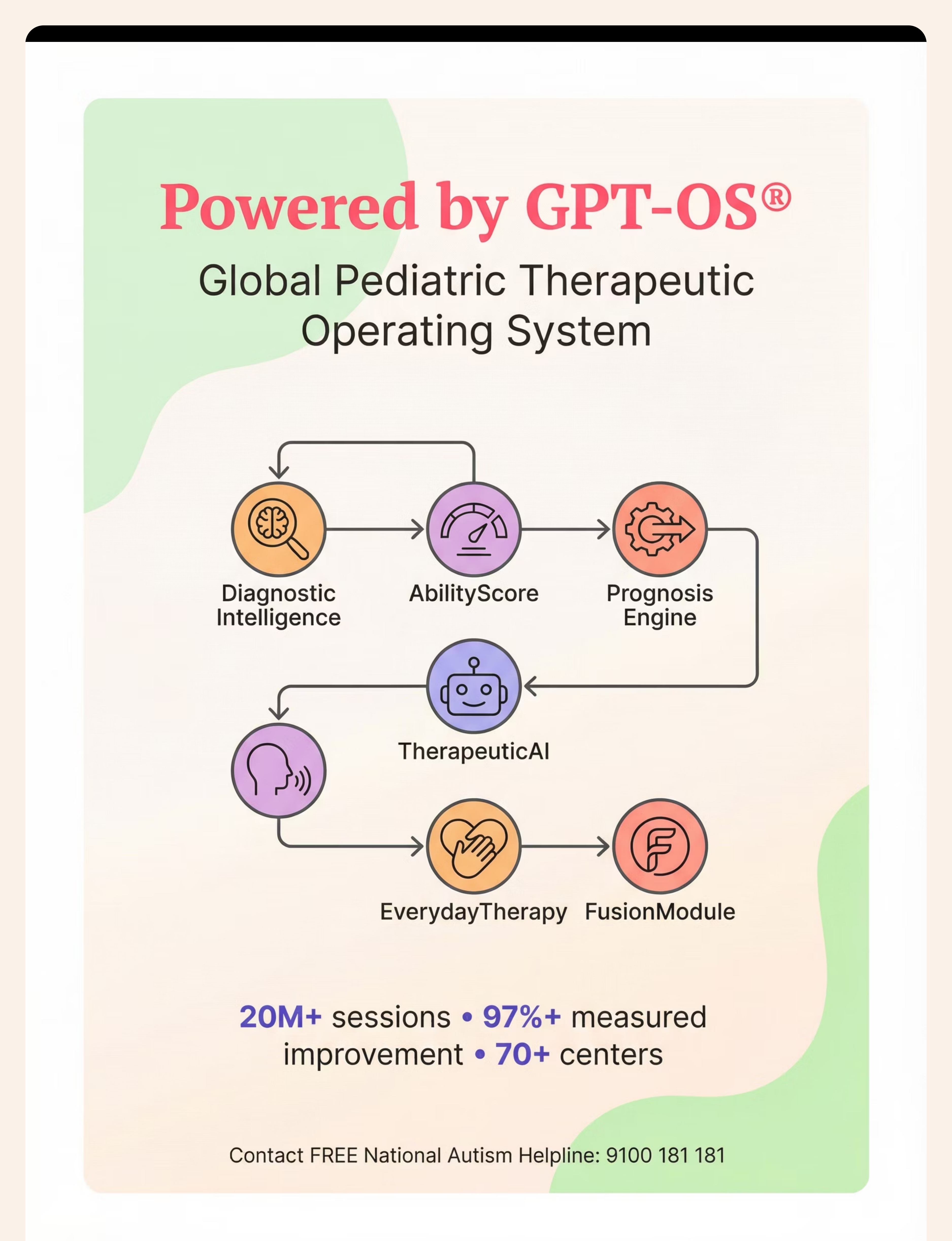 Powered by GPT-OS®

Global Pediatric Therapeutic Operating System

Diagnostic Intelligence

AbilityScore

Prognosis Engine

TherapeuticAI

EverydayTherapy

FusionModule

20M+ sessions • 97%+ measured improvement • 70+ centers

Contact FREE National Autism Helpline: 9100 181 181